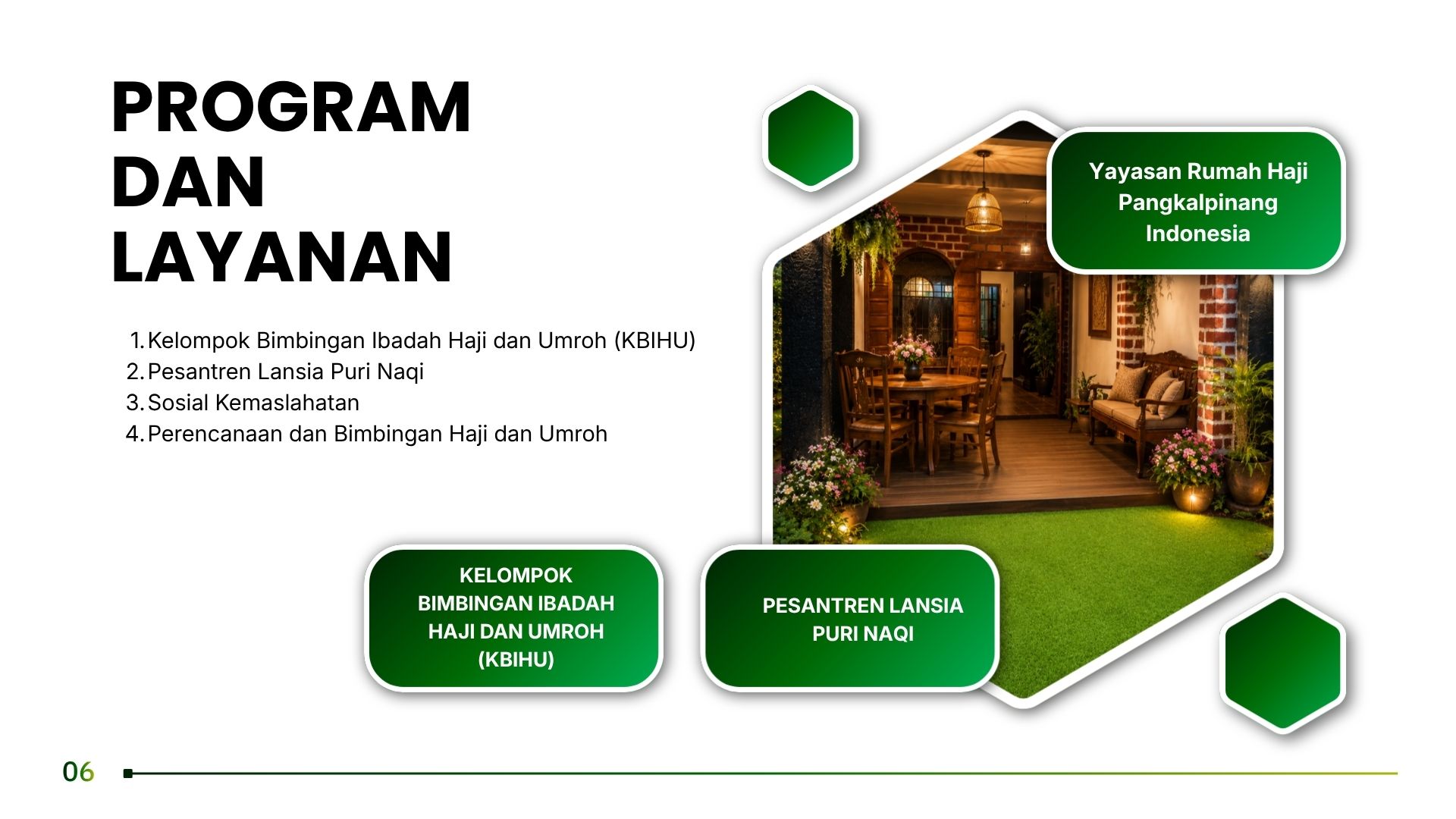 PROGRAM
DAN
LAYANAN

1. Kelompok Bimbingan Ibadah Haji dan Umroh (KBIHU)
2. Pesantren Lansia Puri Naqi
3. Sosial Kemaslahatan
4. Perencanaan dan Bimbingan Haji dan Umroh

Yayasan Rumah Haji Pangkalpinang Indonesia

KELOMPOK BIMBINGAN IBADAH HAJI DAN UMROH (KBIHU)

PESANTREN LANSIA PURI NAQI

06